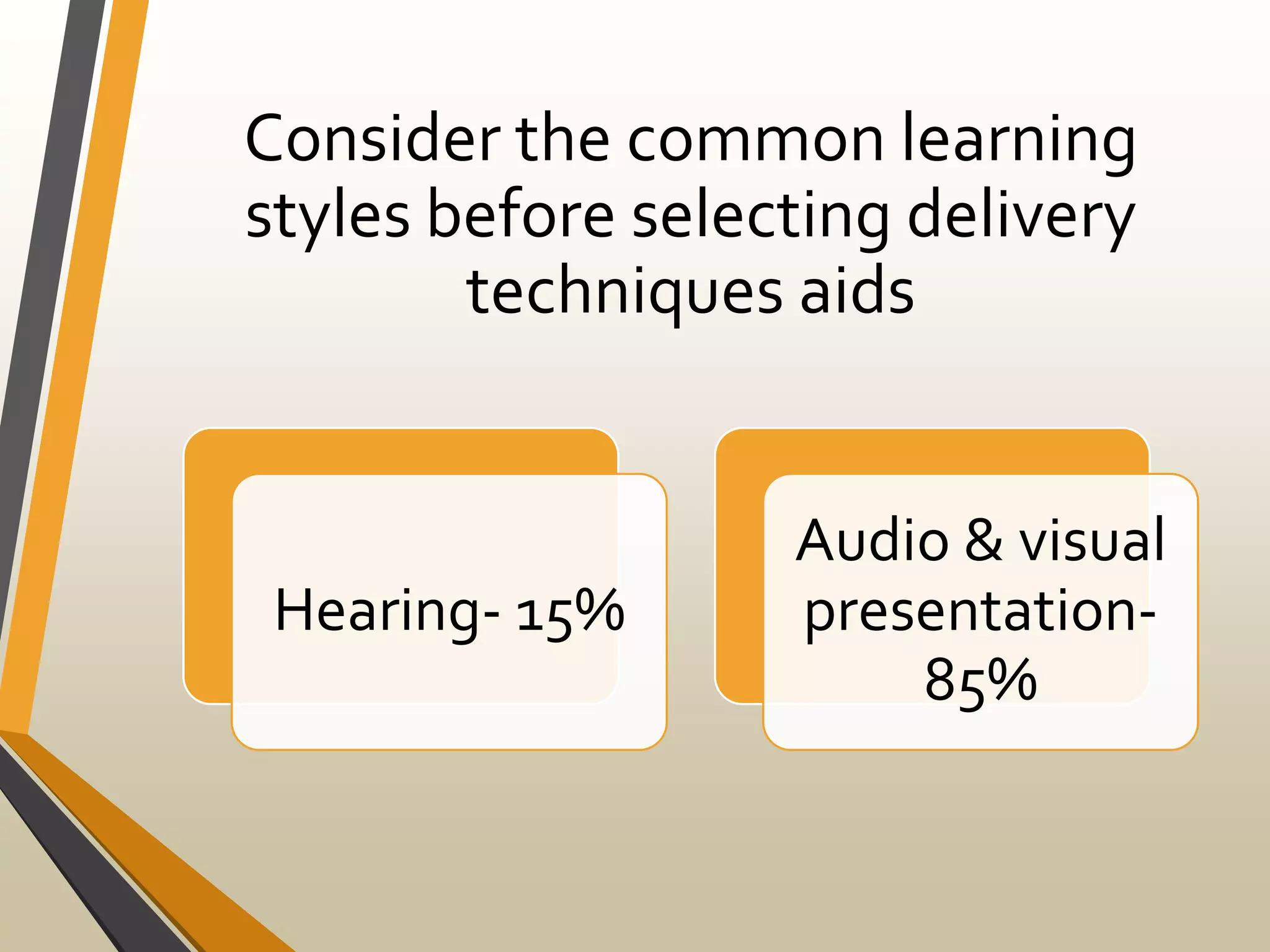 Consider the common learning styles before selecting delivery techniques aids

Hearing- 15%

Audio & visual presentation- 85%